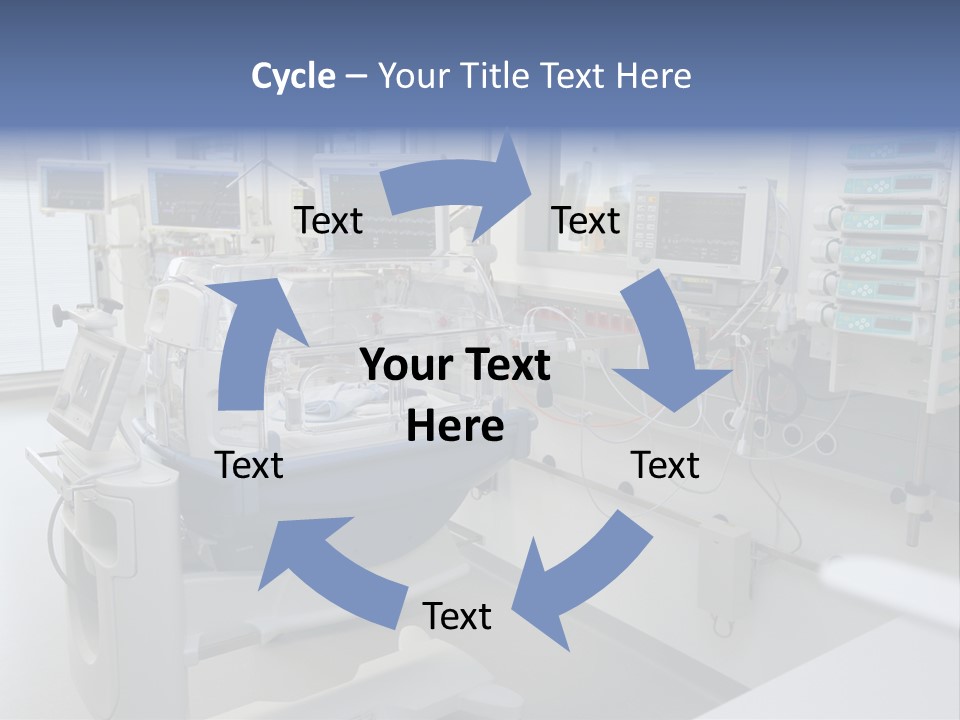 Cycle – Your Title Text Here

Text

Text

Your Text Here

Text

Text

Text